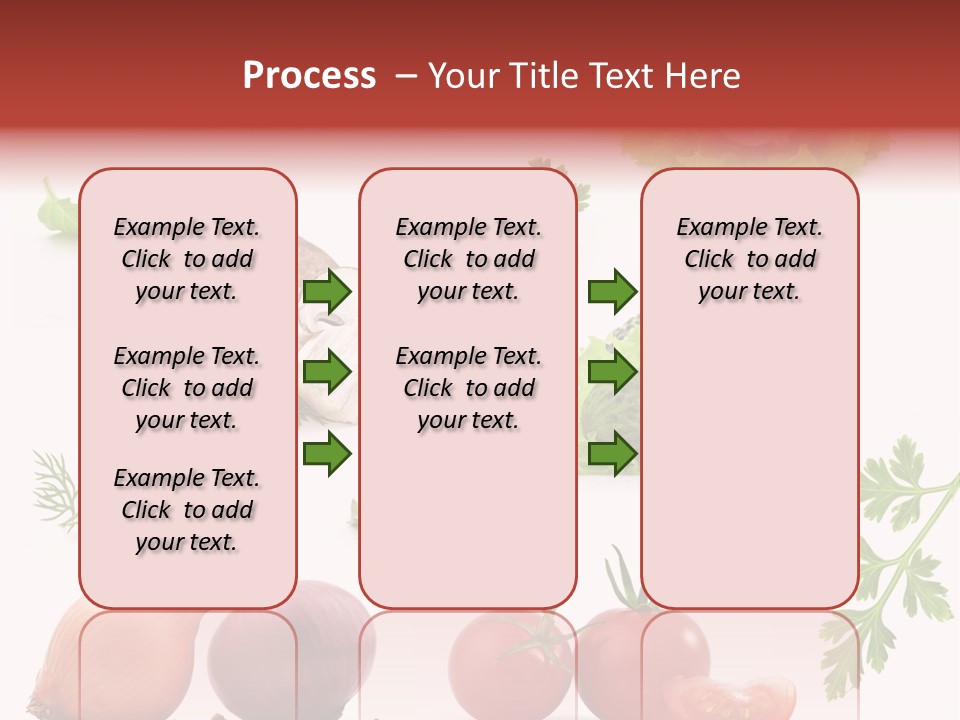 Process – Your Title Text Here

Example Text. Click to add your text.

Example Text. Click to add your text.

Example Text. Click to add your text.

Example Text. Click to add your text.

Example Text. Click to add your text.

Example Text. Click to add your text.